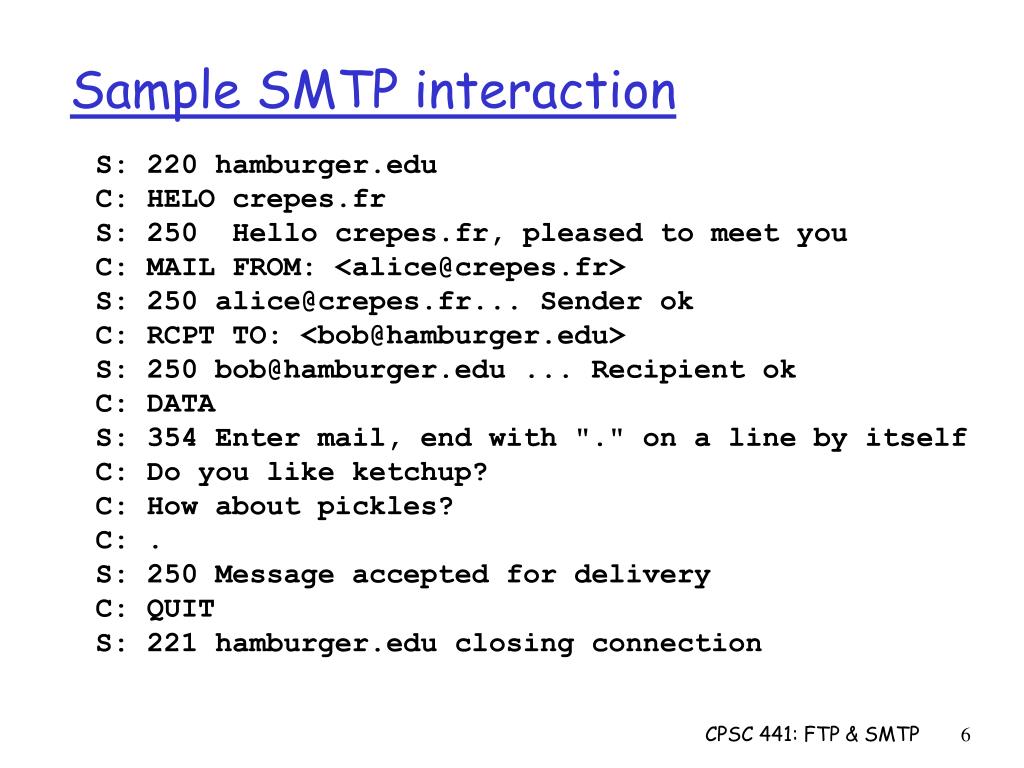 Sample SMTP interaction

S: 220 hamburger.edu
C: HELO crepes.fr
S: 250  Hello crepes.fr, pleased to meet you
C: MAIL FROM: <alice@crepes.fr>
S: 250 alice@crepes.fr... Sender ok
C: RCPT TO: <bob@hamburger.edu>
S: 250 bob@hamburger.edu ... Recipient ok
C: DATA
S: 354 Enter mail, end with "." on a line by itself
C: Do you like ketchup?
C: How about pickles?
C: .
S: 250 Message accepted for delivery
C: QUIT
S: 221 hamburger.edu closing connection

CPSC 441: FTP & SMTP 6